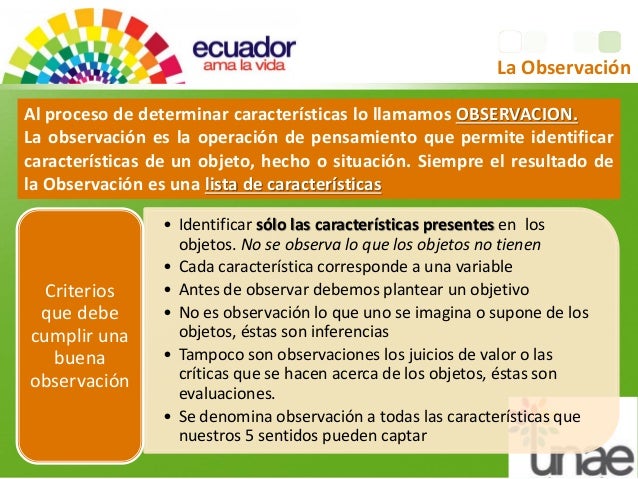 ecuador
ama la vida

La Observación

Al proceso de determinar características lo llamamos OBSERVACION.
La observación es la operación de pensamiento que permite identificar características de un objeto, hecho o situación. Siempre el resultado de la Observación es una lista de características

Criterios que debe cumplir una buena observación

• Identificar sólo las características presentes en los objetos. No se observa lo que los objetos no tienen
• Cada característica corresponde a una variable
• Antes de observar debemos plantear un objetivo
• No es observación lo que uno se imagina o supone de los objetos, éstas son inferencias
• Tampoco son observaciones los juicios de valor o las críticas que se hacen acerca de los objetos, éstas son evaluaciones.
• Se denomina observación a todas las características que nuestros 5 sentidos pueden captar

unae